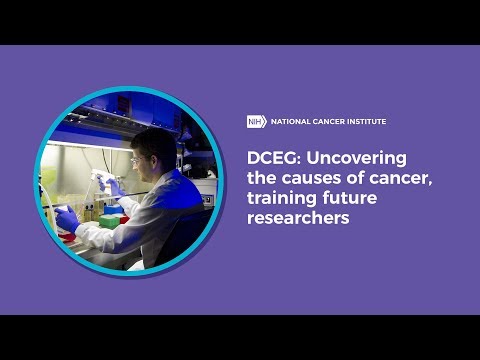 NIH NATIONAL CANCER INSTITUTE

DCEG: Uncovering the causes of cancer, training future researchers